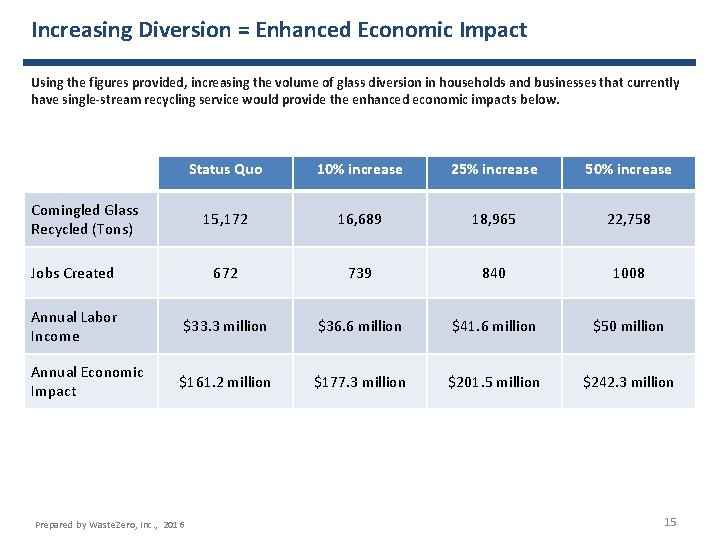 Increasing Diversion = Enhanced Economic Impact

Using the figures provided, increasing the volume of glass diversion in households and businesses that currently have single-stream recycling service would provide the enhanced economic impacts below.

| | Status Quo | 10% increase | 25% increase | 50% increase |
|---|---|---|---|---|
| Comingled Glass Recycled (Tons) | 15,172 | 16,689 | 18,965 | 22,758 |
| Jobs Created | 672 | 739 | 840 | 1008 |
| Annual Labor Income | \$33.3 million | \$36.6 million | \$41.6 million | \$50 million |
| Annual Economic Impact | \$161.2 million | \$177.3 million | \$201.5 million | \$242.3 million |

Prepared by WasteZero, Inc., 2016

15